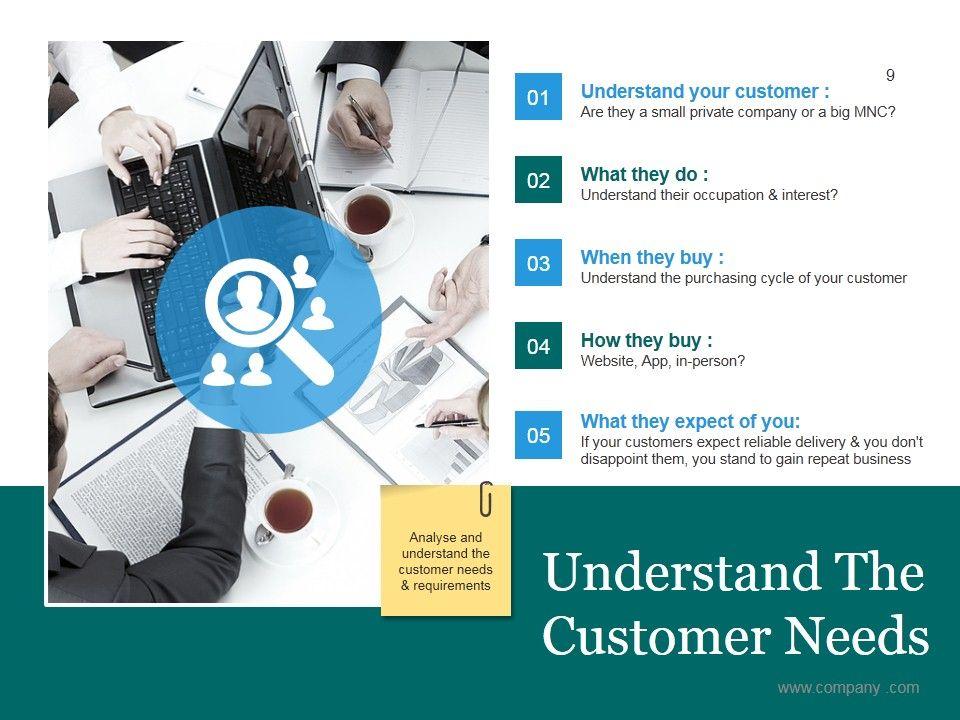 9

01 Understand your customer :
Are they a small private company or a big MNC?

02 What they do :
Understand their occupation & interest?

03 When they buy :
Understand the purchasing cycle of your customer

04 How they buy :
Website, App, in-person?

05 What they expect of you:
If your customers expect reliable delivery & you don't disappoint them, you stand to gain repeat business

Analyse and understand the customer needs & requirements

Understand The Customer Needs

www.company .com